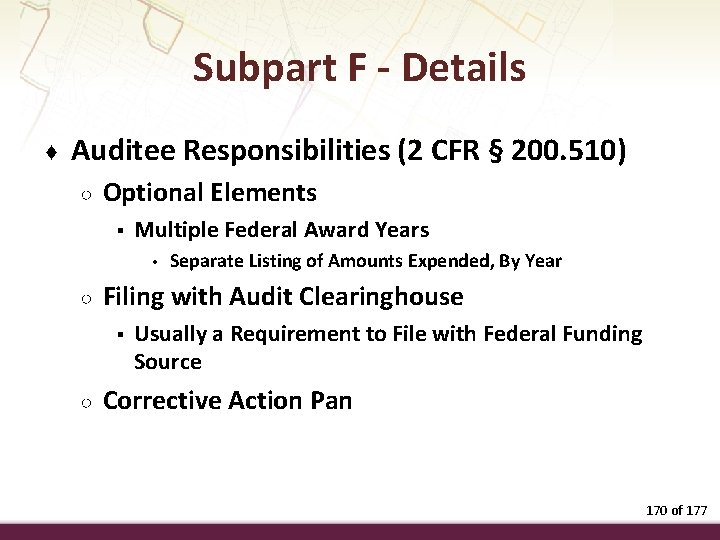 Subpart F - Details

♦ Auditee Responsibilities (2 CFR § 200.510)

○ Optional Elements

▪ Multiple Federal Award Years

• Separate Listing of Amounts Expended, By Year

○ Filing with Audit Clearinghouse

▪ Usually a Requirement to File with Federal Funding Source

○ Corrective Action Pan

170 of 177